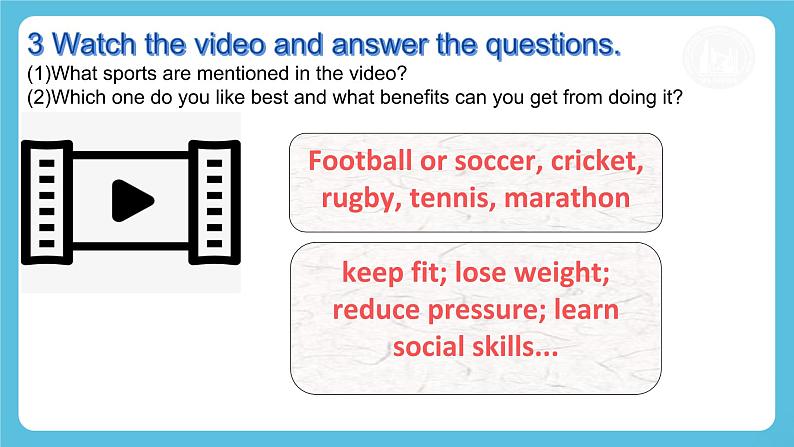 3 Watch the video and answer the questions.
(1)What sports are mentioned in the video?
(2)Which one do you like best and what benefits can you get from doing it?

Football or soccer, cricket, rugby, tennis, marathon

keep fit; lose weight; reduce pressure; learn social skills...